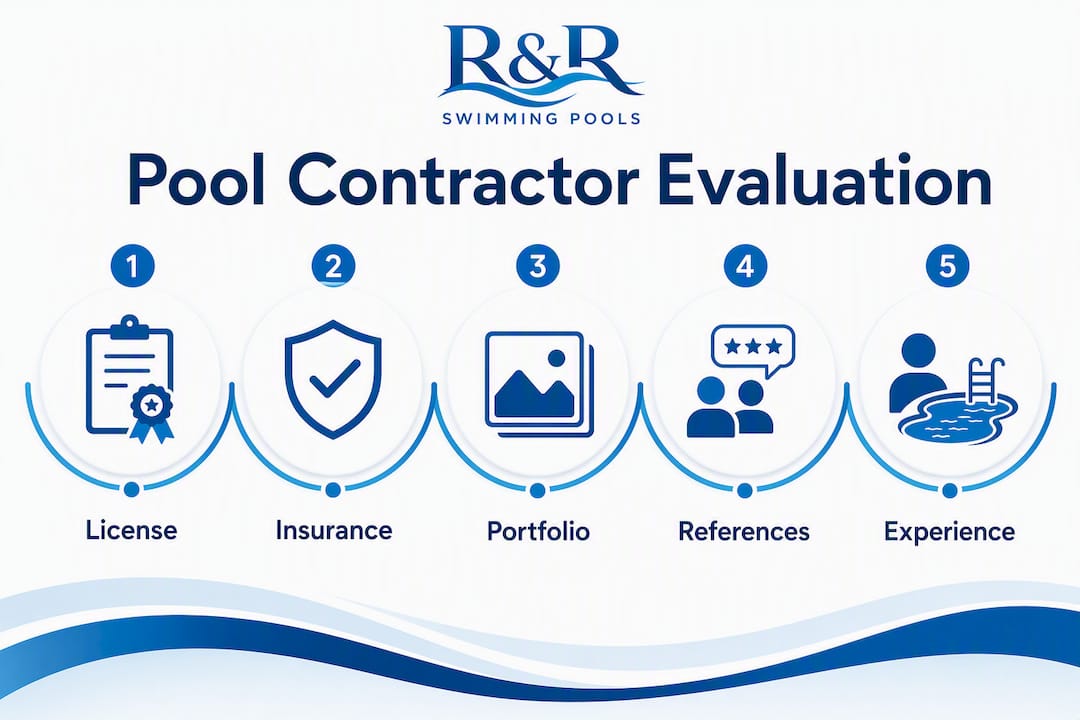 R&R
SWIMMING POOLS

Pool Contractor Evaluation

1
License

2
Insurance

3
Portfolio

4
References

5
Experience